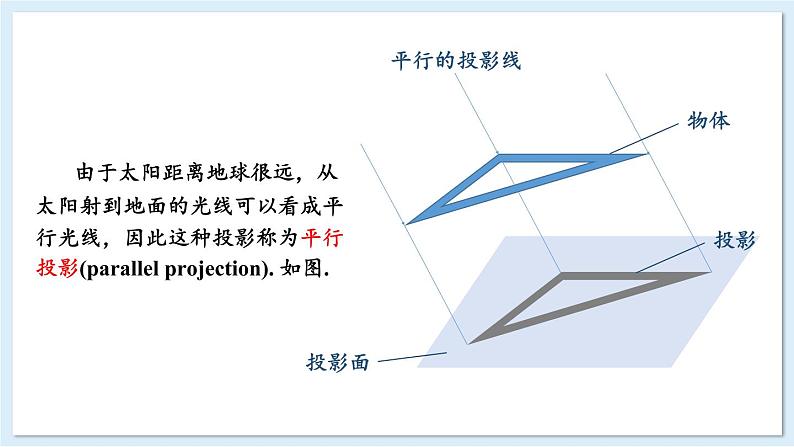 由于太阳距离地球很远，从太阳射到地面的光线可以看成平行光线，因此这种投影称为平行投影(parallel projection). 如图.

平行的投影线

物体

投影

投影面